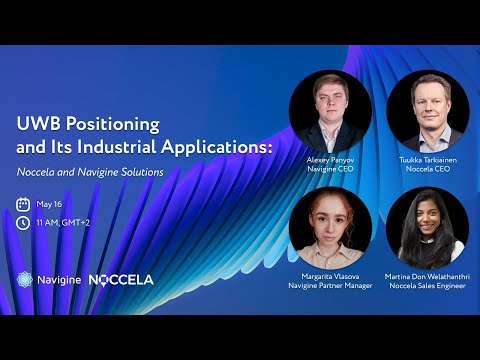 UWB Positioning and Its Industrial Applications:

Noccela and Navigine Solutions

May 16

11 AM, GMT+2

Navigine NOCCELA

Alexey Panyov
Navigine CEO

Tuukka Tarkiainen
Noccela CEO

Margarita Vlasova
Navigine Partner Manager

Martina Don Welathanthri
Noccela Sales Engineer